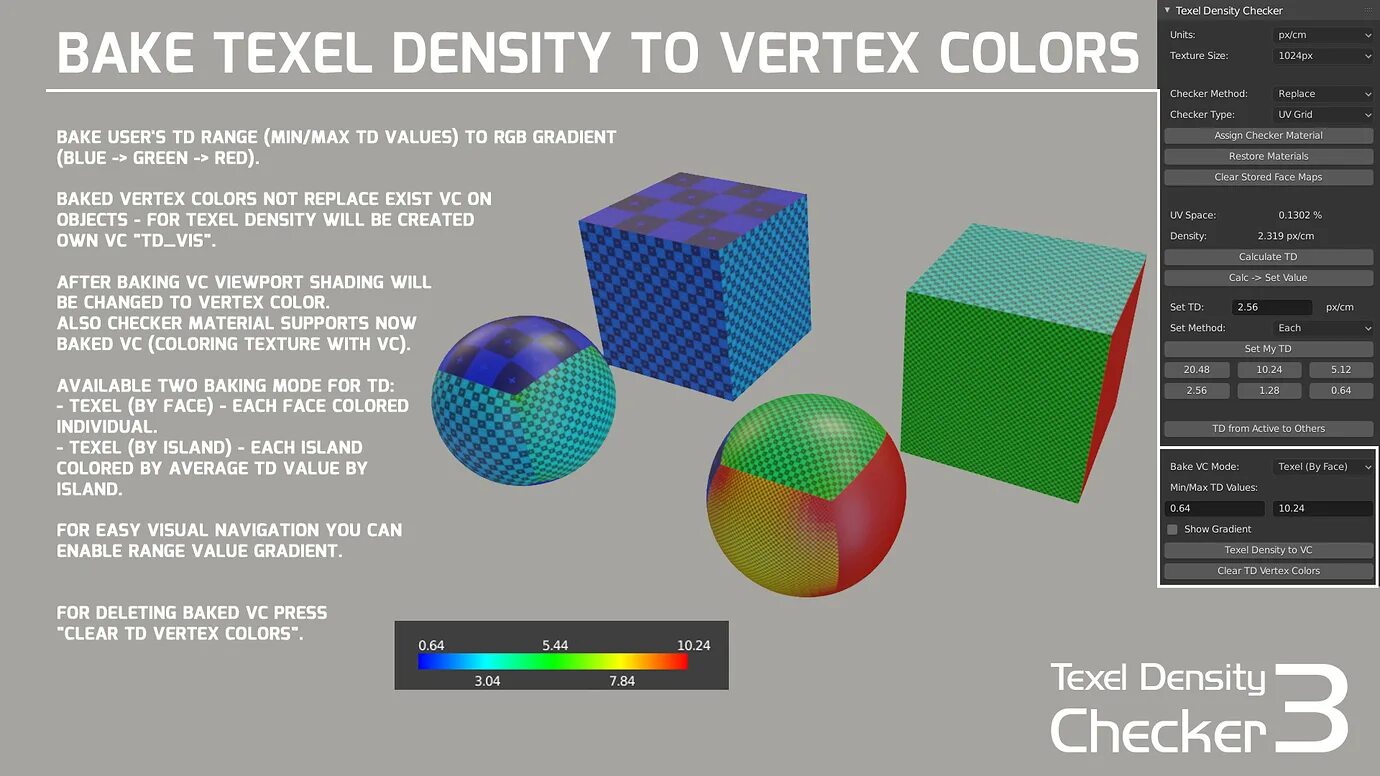 BAKE TEXEL DENSITY TO VERTEX COLORS

BAKE USER'S TD RANGE (MIN/MAX TD VALUES) TO RGB GRADIENT (BLUE -> GREEN -> RED).

BAKED VERTEX COLORS NOT REPLACE EXIST VC ON OBJECTS - FOR TEXEL DENSITY WILL BE CREATED OWN VC "TD_VIS".

AFTER BAKING VC VIEWPORT SHADING WILL BE CHANGED TO VERTEX COLOR. ALSO CHECKER MATERIAL SUPPORTS NOW BAKED VC (COLORING TEXTURE WITH VC).

AVAILABLE TWO BAKING MODE FOR TD:
- TEXEL (BY FACE) - EACH FACE COLORED INDIVIDUAL.
- TEXEL (BY ISLAND) - EACH ISLAND COLORED BY AVERAGE TD VALUE BY ISLAND.

FOR EASY VISUAL NAVIGATION YOU CAN ENABLE RANGE VALUE GRADIENT.

FOR DELETING BAKED VC PRESS "CLEAR TD VERTEX COLORS".

0.64 5.44 10.24
3.04 7.84

Texel Density Checker
Units: px/cm
Texture Size: 1024px
Checker Method: Replace
Checker Type: UV Grid
Assign Checker Material
Restore Materials
Clear Stored Face Maps
UV Space: 0.1302 %
Density: 2.319 px/cm
Calculate TD
Calc -> Set Value
Set TD: 2.56 px/cm
Set Method: Each
Set My TD
20.48 10.24 5.12
2.56 1.28 0.64
TD from Active to Others
Bake VC Mode: Texel (By Face)
Min/Max TD Values:
0.64 10.24
Show Gradient
Texel Density to VC
Clear TD Vertex Colors

Texel Density Checker 3